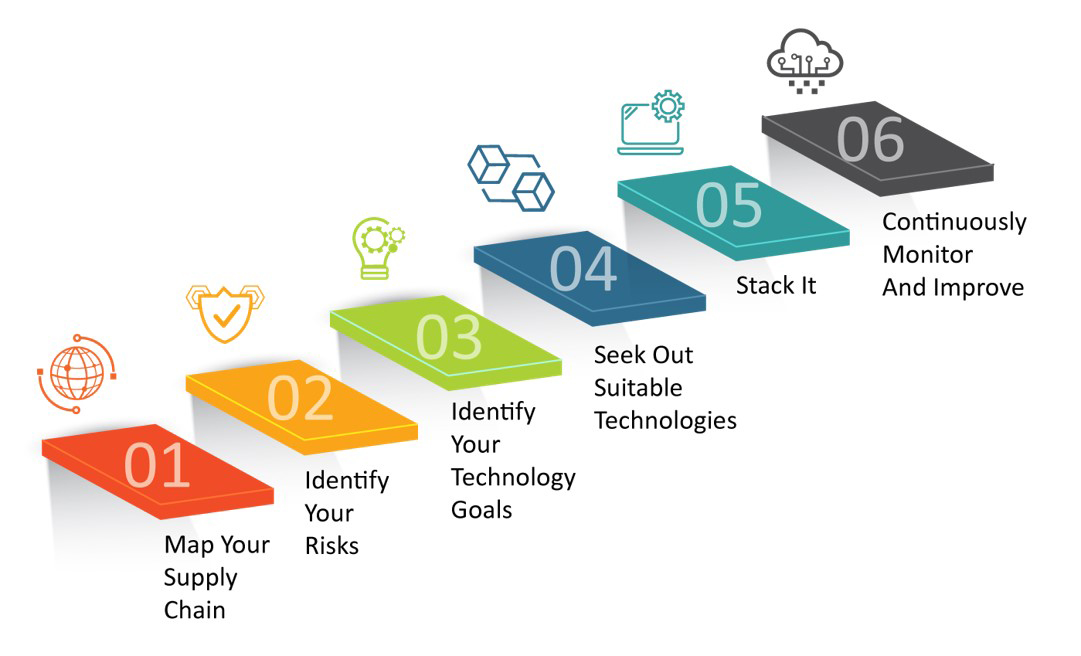 01
Map Your Supply Chain

02
Identify Your Risks

03
Identify Your Technology Goals

04
Seek Out Suitable Technologies

05
Stack It

06
Continuously Monitor And Improve